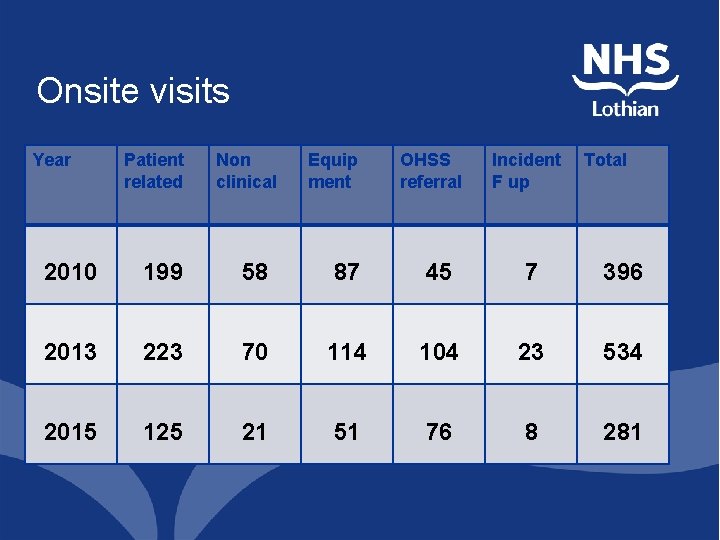 Onsite visits

NHS
Lothian

| Year | Patient related | Non clinical | Equip ment | OHSS referral | Incident F up | Total |
|---|---|---|---|---|---|---|
| 2010 | 199 | 58 | 87 | 45 | 7 | 396 |
| 2013 | 223 | 70 | 114 | 104 | 23 | 534 |
| 2015 | 125 | 21 | 51 | 76 | 8 | 281 |